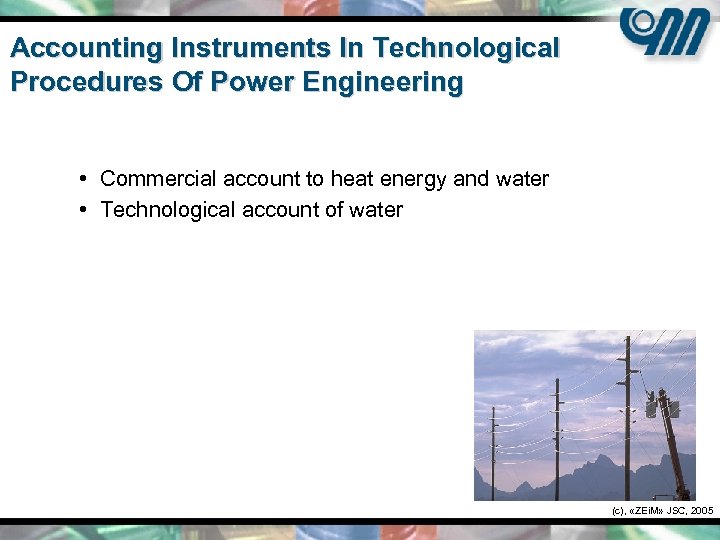 Accounting Instruments In Technological Procedures Of Power Engineering

• Commercial account to heat energy and water
• Technological account of water

(c), «ZEiM» JSC, 2005